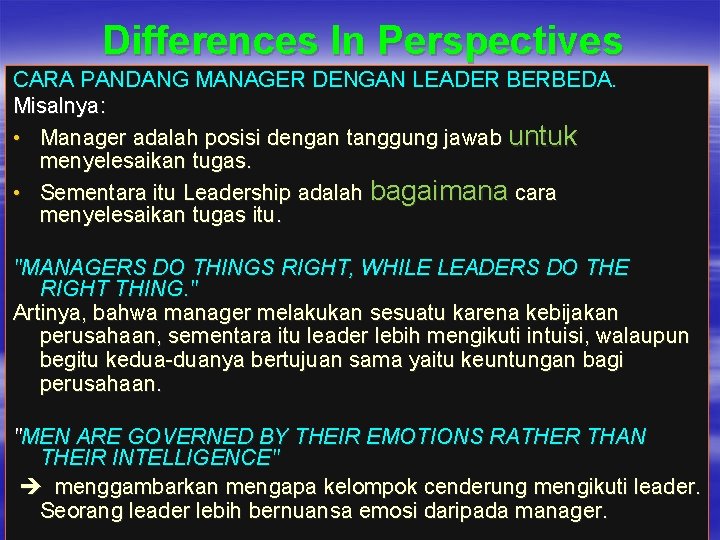 Differences In Perspectives

CARA PANDANG MANAGER DENGAN LEADER BERBEDA.
Misalnya:

• Manager adalah posisi dengan tanggung jawab untuk menyelesaikan tugas.
• Sementara itu Leadership adalah bagaimana cara menyelesaikan tugas itu.

"MANAGERS DO THINGS RIGHT, WHILE LEADERS DO THE RIGHT THING."
Artinya, bahwa manager melakukan sesuatu karena kebijakan perusahaan, sementara itu leader lebih mengikuti intuisi, walaupun begitu kedua-duanya bertujuan sama yaitu keuntungan bagi perusahaan.

"MEN ARE GOVERNED BY THEIR EMOTIONS RATHER THAN THEIR INTELLIGENCE"
➔ menggambarkan mengapa kelompok cenderung mengikuti leader. Seorang leader lebih bernuansa emosi daripada manager.